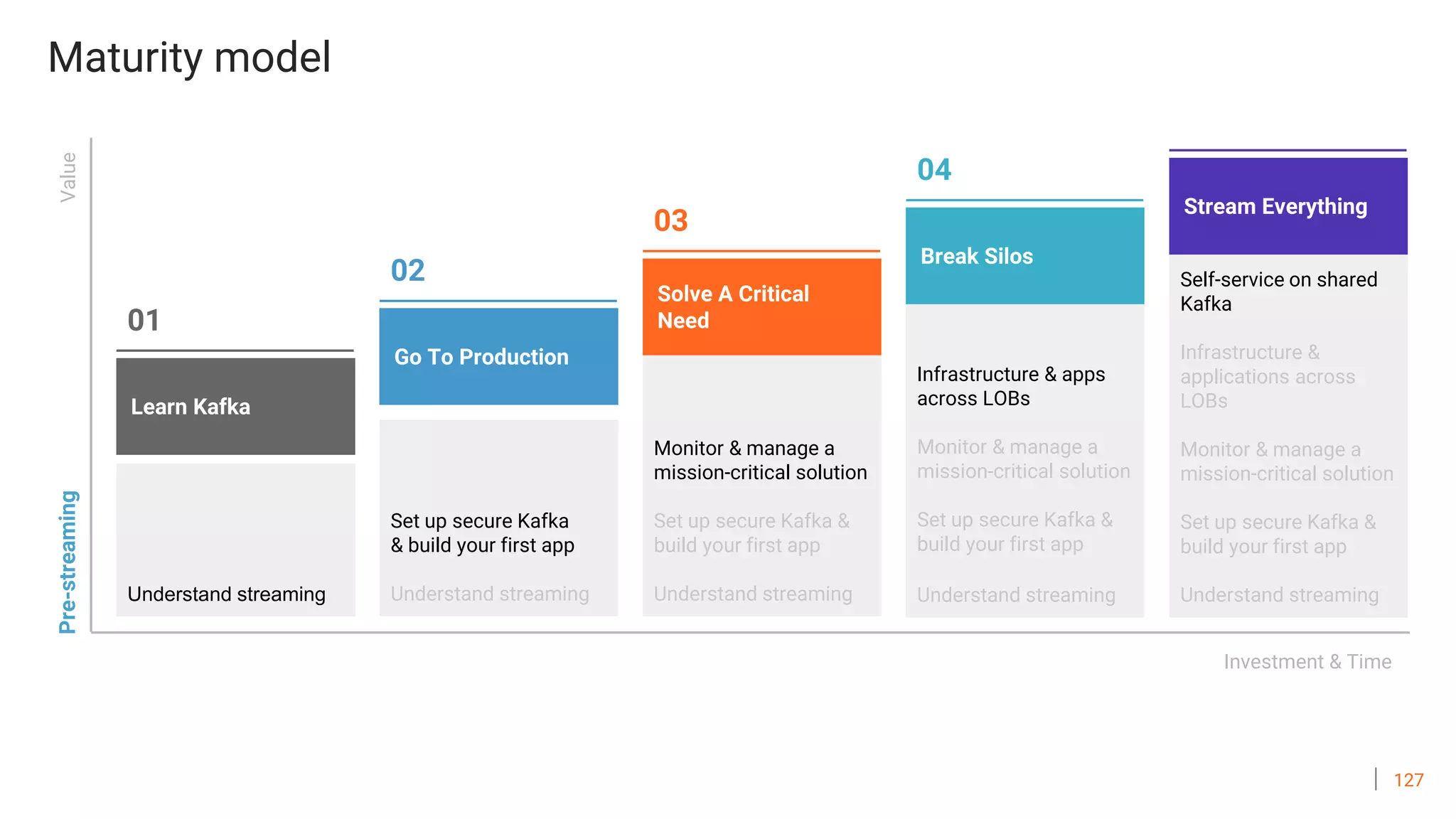 Maturity model

Value

Pre-streaming

01

Learn Kafka

Understand streaming

02

Go To Production

Set up secure Kafka & build your first app

Understand streaming

03

Solve A Critical Need

Monitor & manage a mission-critical solution

Set up secure Kafka & build your first app

Understand streaming

04

Break Silos

Infrastructure & apps across LOBs

Monitor & manage a mission-critical solution

Set up secure Kafka & build your first app

Understand streaming

Stream Everything

Self-service on shared Kafka

Infrastructure & applications across LOBs

Monitor & manage a mission-critical solution

Set up secure Kafka & build your first app

Understand streaming

Investment & Time

127